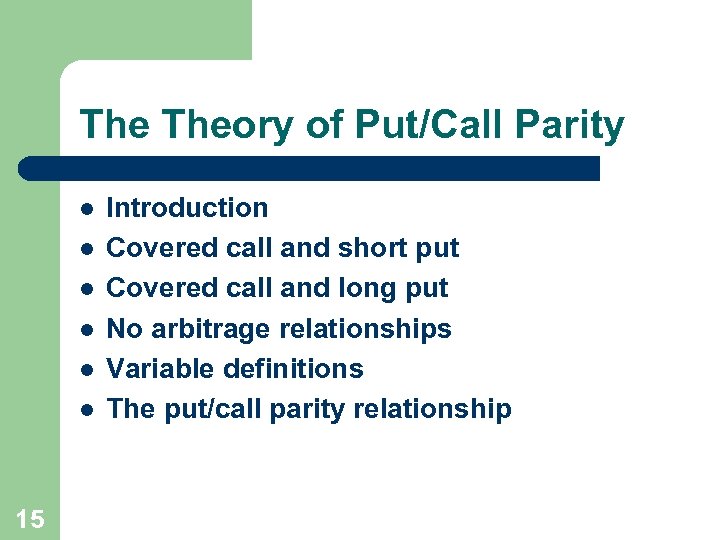 The Theory of Put/Call Parity

- Introduction
- Covered call and short put
- Covered call and long put
- No arbitrage relationships
- Variable definitions
- The put/call parity relationship

15